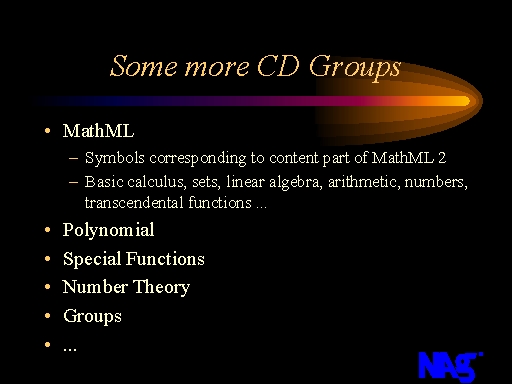 Some more CD Groups

• MathML
  – Symbols corresponding to content part of MathML 2
  – Basic calculus, sets, linear algebra, arithmetic, numbers, transcendental functions ...
• Polynomial
• Special Functions
• Number Theory
• Groups
• ...

NAG